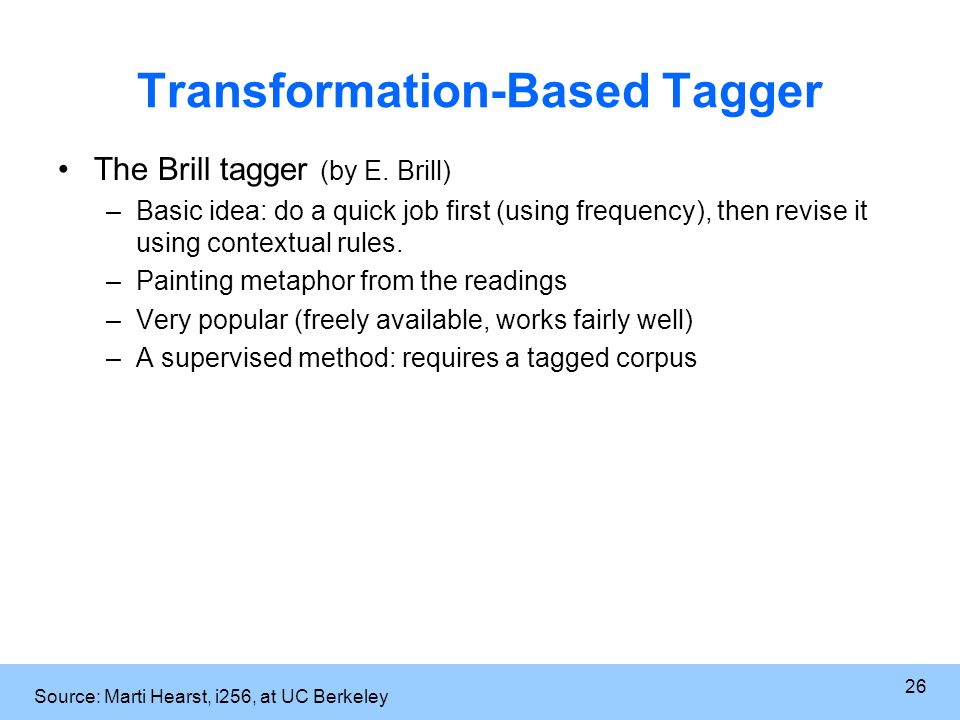 Transformation-Based Tagger

• The Brill tagger (by E. Brill)
– Basic idea: do a quick job first (using frequency), then revise it using contextual rules.
– Painting metaphor from the readings
– Very popular (freely available, works fairly well)
– A supervised method: requires a tagged corpus

Source: Marti Hearst, i256, at UC Berkeley

26